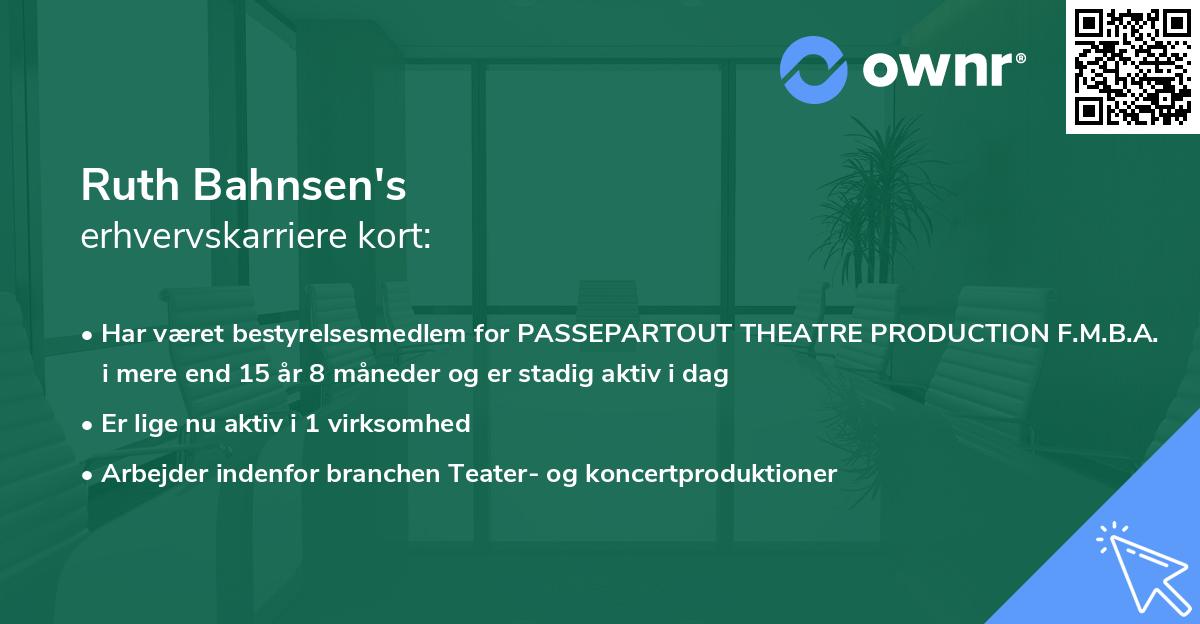 ownr®

Ruth Bahnsen's
erhvervskarriere kort:

• Har været bestyrelsesmedlem for PASSEPARTOUT THEATRE PRODUCTION F.M.B.A. i mere end 15 år 8 måneder og er stadig aktiv i dag

• Er lige nu aktiv i 1 virksomhed

• Arbejder indenfor branchen Teater- og koncertproduktioner